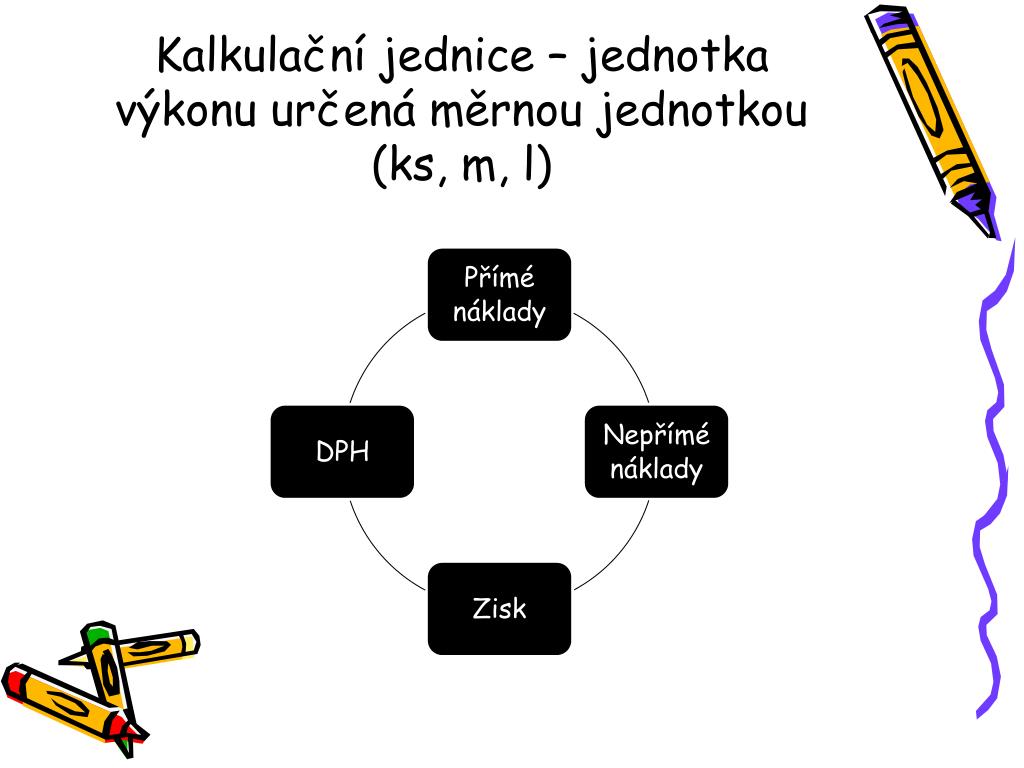 Kalkulační jednice – jednotka výkonu určená měrnou jednotkou (ks, m, l)

Přímé náklady

Nepřímé náklady

Zisk

DPH